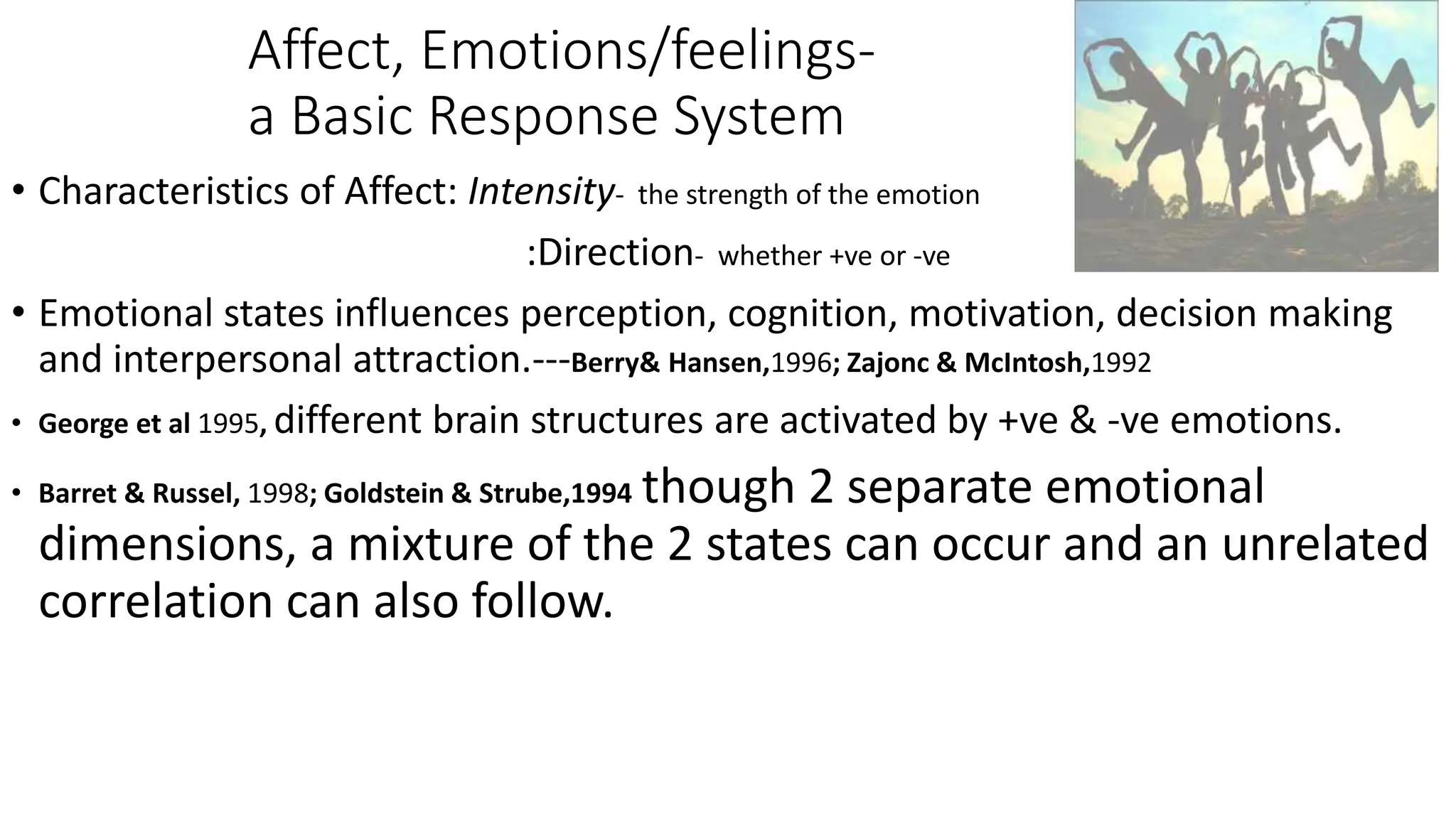 Affect, Emotions/feelings-
a Basic Response System

• Characteristics of Affect: Intensity- the strength of the emotion

:Direction- whether +ve or -ve

• Emotional states influences perception, cognition, motivation, decision making and interpersonal attraction.---Berry& Hansen,1996; Zajonc & McIntosh,1992

• George et al 1995, different brain structures are activated by +ve & -ve emotions.

• Barret & Russel, 1998; Goldstein & Strube,1994 though 2 separate emotional dimensions, a mixture of the 2 states can occur and an unrelated correlation can also follow.